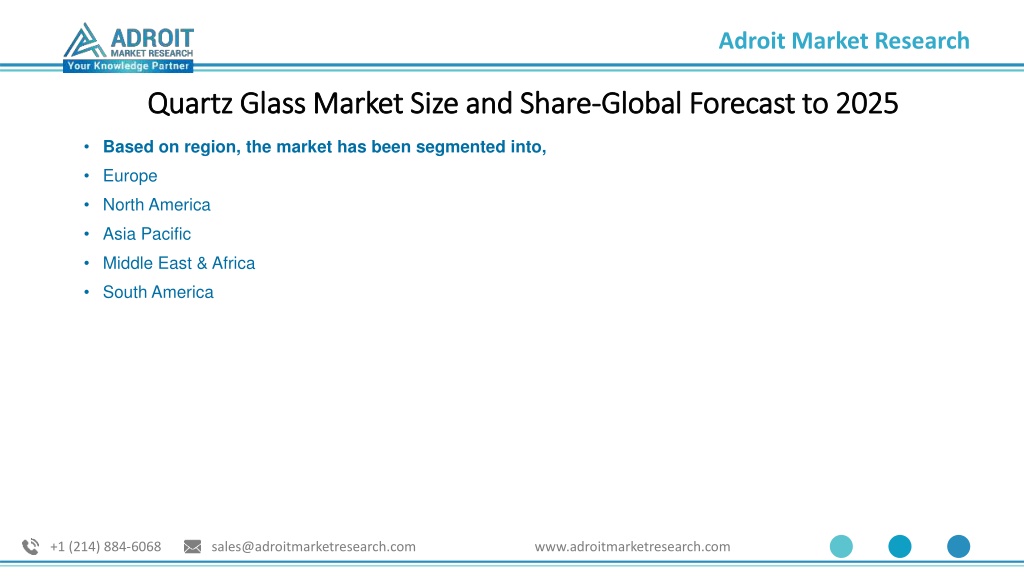 ADROIT
MARKET RESEARCH
Your Knowledge Partner

Adroit Market Research

Quartz Glass Market Size and Share-Global Forecast to 2025

• Based on region, the market has been segmented into,
• Europe
• North America
• Asia Pacific
• Middle East & Africa
• South America

+1 (214) 884-6068 sales@adroitmarketresearch.com www.adroitmarketresearch.com